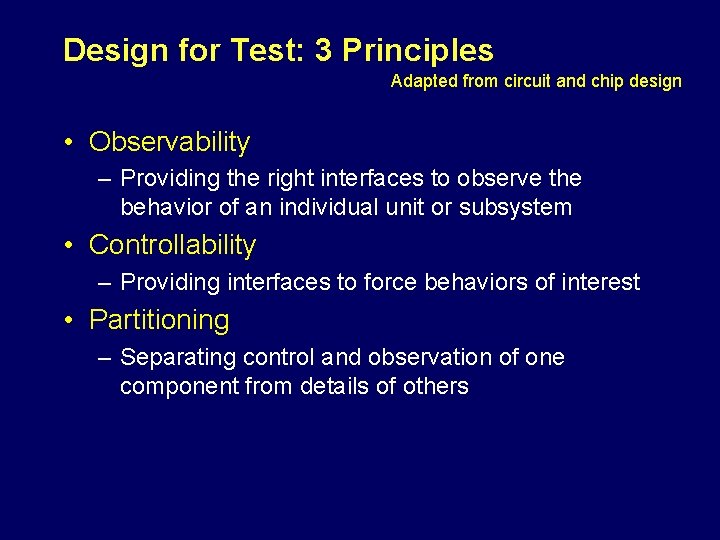 Design for Test: 3 Principles

Adapted from circuit and chip design

• Observability
  – Providing the right interfaces to observe the behavior of an individual unit or subsystem
• Controllability
  – Providing interfaces to force behaviors of interest
• Partitioning
  – Separating control and observation of one component from details of others